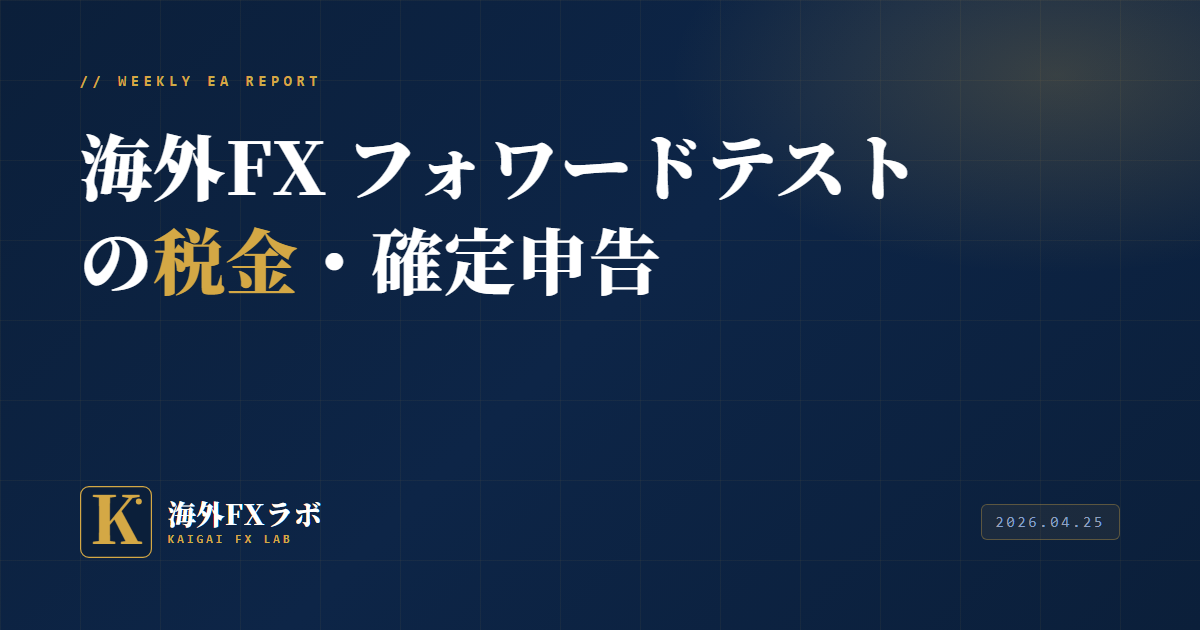 // WEEKLY EA REPORT

海外FX フォワードテストの税金・確定申告

K

海外FXラボ
KAIGAI FX LAB

2026.04.25